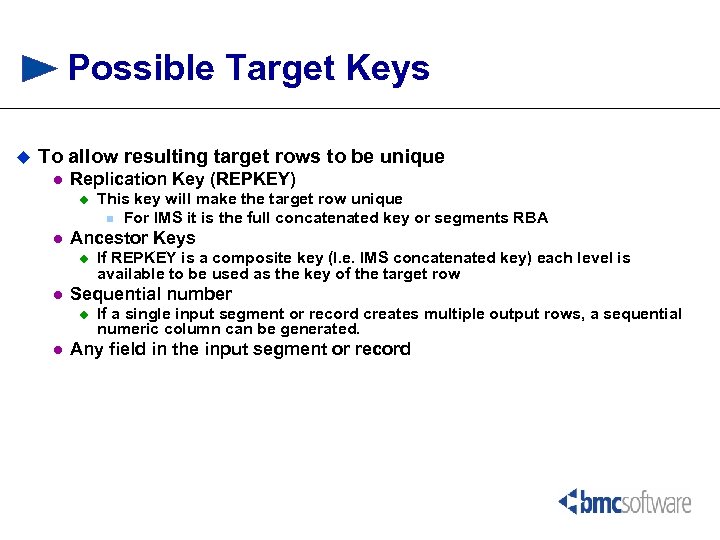 Possible Target Keys

To allow resulting target rows to be unique

Replication Key (REPKEY)

This key will make the target row unique

For IMS it is the full concatenated key or segments RBA

Ancestor Keys

If REPKEY is a composite key (I.e. IMS concatenated key) each level is available to be used as the key of the target row

Sequential number

If a single input segment or record creates multiple output rows, a sequential numeric column can be generated.

Any field in the input segment or record

bmcsoftware